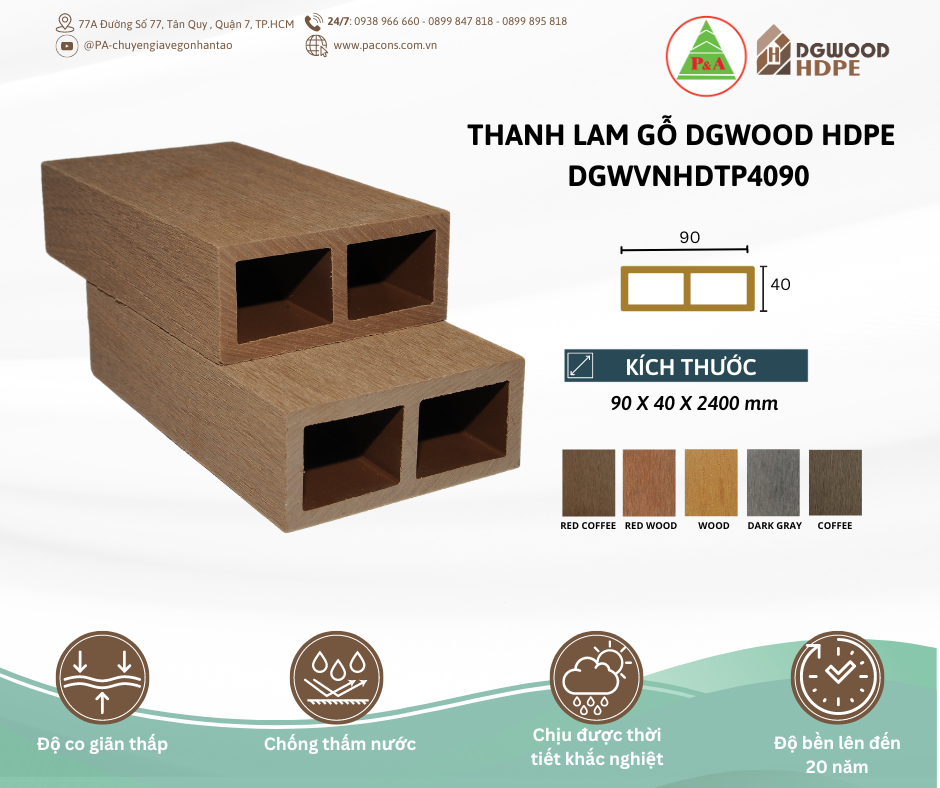 77A Đường Số 77, Tân Quy , Quận 7, TP.HCM
24/7: 0938 966 660 - 0899 847 818 - 0899 895 818
@PA-chuyengiavegonhantao
www.pacons.com.vn

P&A

DGWOOD HDPE

THANH LAM GỖ DGWOOD HDPE
DGWVNHDTP4090

90
40

KÍCH THƯỚC
90 X 40 X 2400 mm

RED COFFEE
RED WOOD
WOOD
DARK GRAY
COFFEE

Độ co giãn thấp

Chống thấm nước

Chịu được thời tiết khắc nghiệt

Độ bền lên đến 20 năm